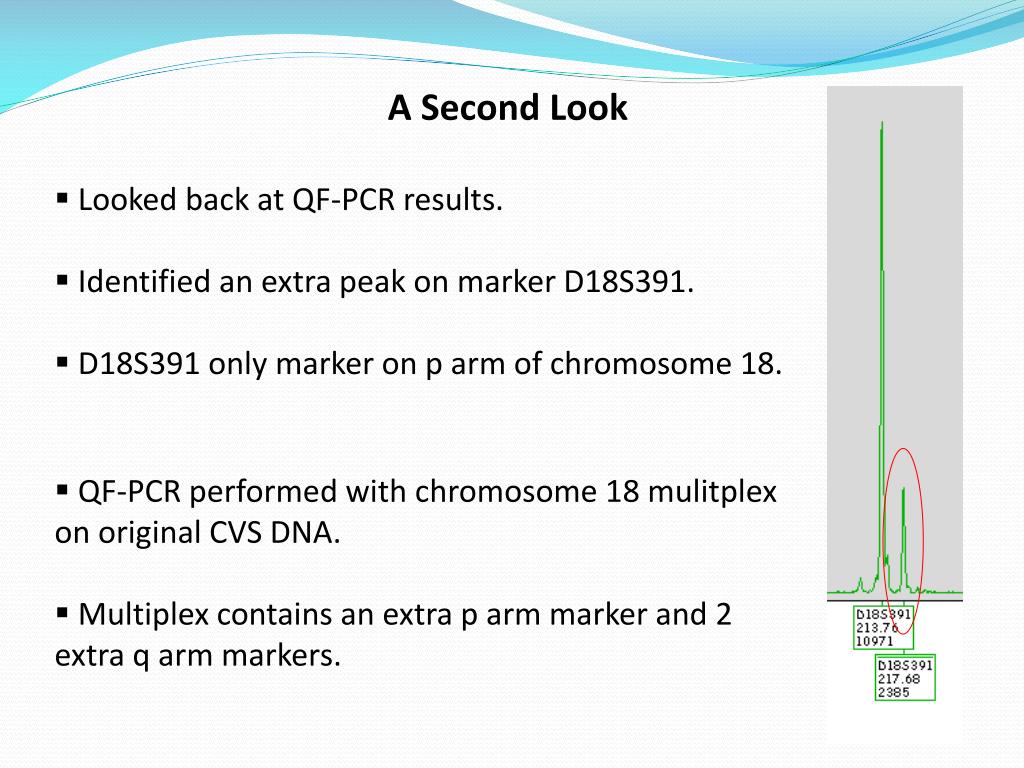 A Second Look

▪ Looked back at QF-PCR results.

▪ Identified an extra peak on marker D18S391.

▪ D18S391 only marker on p arm of chromosome 18.

▪ QF-PCR performed with chromosome 18 mulitplex on original CVS DNA.

▪ Multiplex contains an extra p arm marker and 2 extra q arm markers.

D18S391
213.76
10971

D18S391
217.68
2385